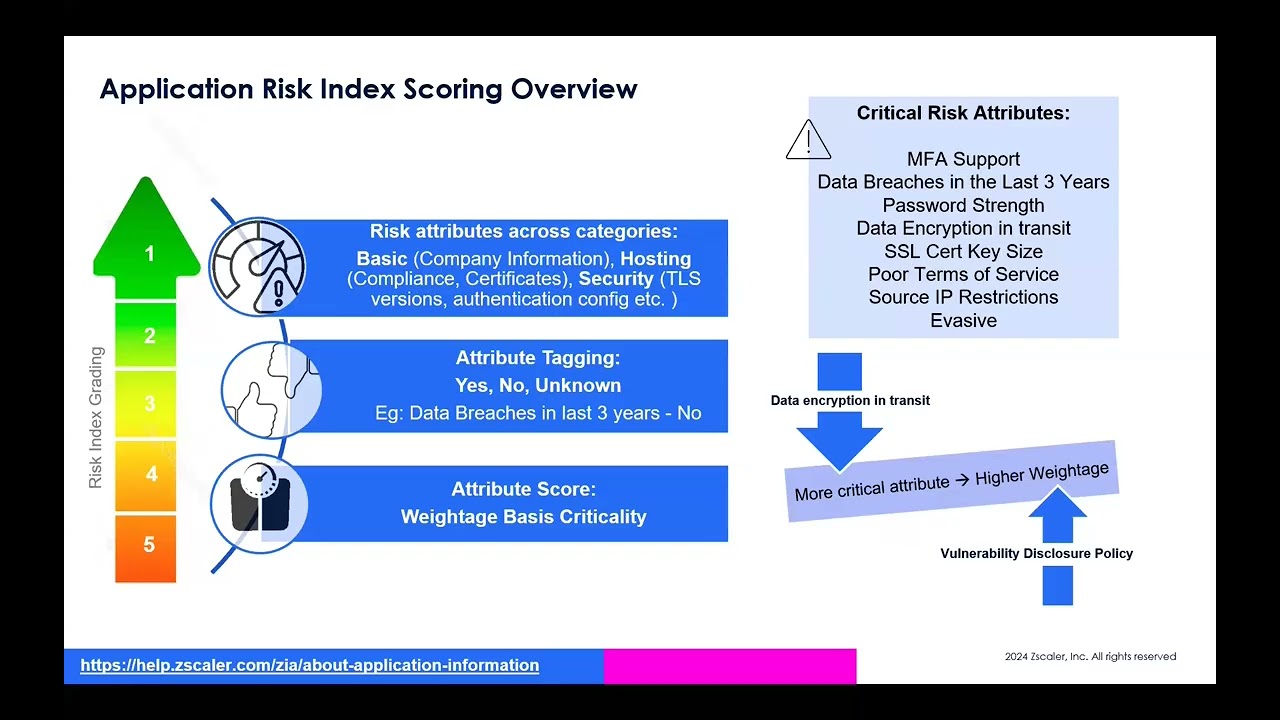 Application Risk Index Scoring Overview

Risk Index Grading

1

2

3

4

5

Risk attributes across categories:
Basic (Company Information), Hosting (Compliance, Certificates), Security (TLS versions, authentication config etc. )

Attribute Tagging:
Yes, No, Unknown
Eg: Data Breaches in last 3 years - No

Attribute Score:
Weightage Basis Criticality

Critical Risk Attributes:

MFA Support
Data Breaches in the Last 3 Years
Password Strength
Data Encryption in transit
SSL Cert Key Size
Poor Terms of Service
Source IP Restrictions
Evasive

Data encryption in transit

More critical attribute → Higher Weightage

Vulnerability Disclosure Policy

https://help.zscaler.com/zia/about-application-information

2024 Zscaler, Inc. All rights reserved